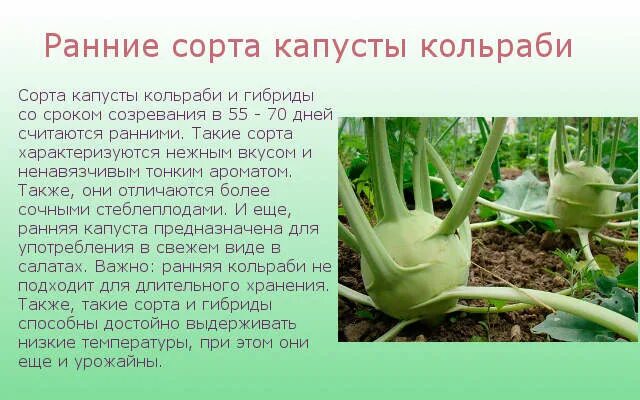 Ранние сорта капусты кольраби

Сорта капусты кольраби и гибриды со сроком созревания в 55 - 70 дней считаются ранними. Такие сорта характеризуются нежным вкусом и ненавязчивым тонким ароматом. Также, они отличаются более сочными стеблеплодами. И еще, ранняя капуста предназначена для употребления в свежем виде в салатах. Важно: ранняя кольраби не подходит для длительного хранения. Также, такие сорта и гибриды способны достойно выдерживать низкие температуры, при этом они еще и урожайны.